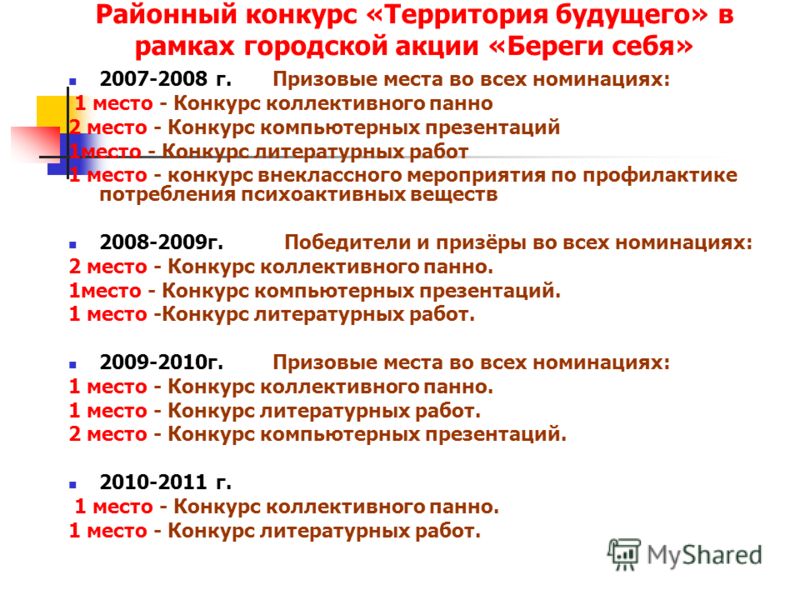 Районный конкурс «Территория будущего» в рамках городской акции «Береги себя»

2007-2008 г. Призовые места во всех номинациях:
1 место - Конкурс коллективного панно
2 место - Конкурс компьютерных презентаций
1место - Конкурс литературных работ
1 место - конкурс внеклассного мероприятия по профилактике потребления психоактивных веществ

2008-2009г. Победители и призёры во всех номинациях:
2 место - Конкурс коллективного панно.
1место - Конкурс компьютерных презентаций.
1 место -Конкурс литературных работ.

2009-2010г. Призовые места во всех номинациях:
1 место - Конкурс коллективного панно.
1 место - Конкурс литературных работ.
2 место - Конкурс компьютерных презентаций.

2010-2011 г.
1 место - Конкурс коллективного панно.
1 место - Конкурс литературных работ.

MyShared